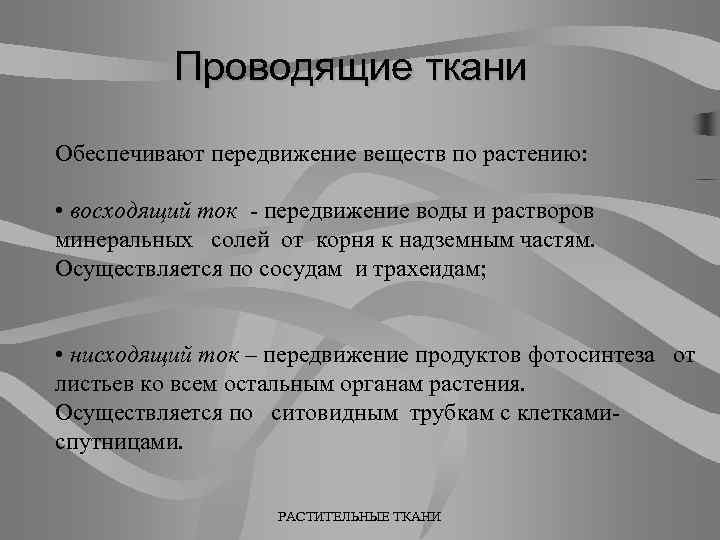 Проводящие ткани

Обеспечивают передвижение веществ по растению:

• восходящий ток - передвижение воды и растворов минеральных солей от корня к надземным частям. Осуществляется по сосудам и трахеидам;

• нисходящий ток – передвижение продуктов фотосинтеза от листьев ко всем остальным органам растения. Осуществляется по ситовидным трубкам с клетками-спутницами.

РАСТИТЕЛЬНЫЕ ТКАНИ